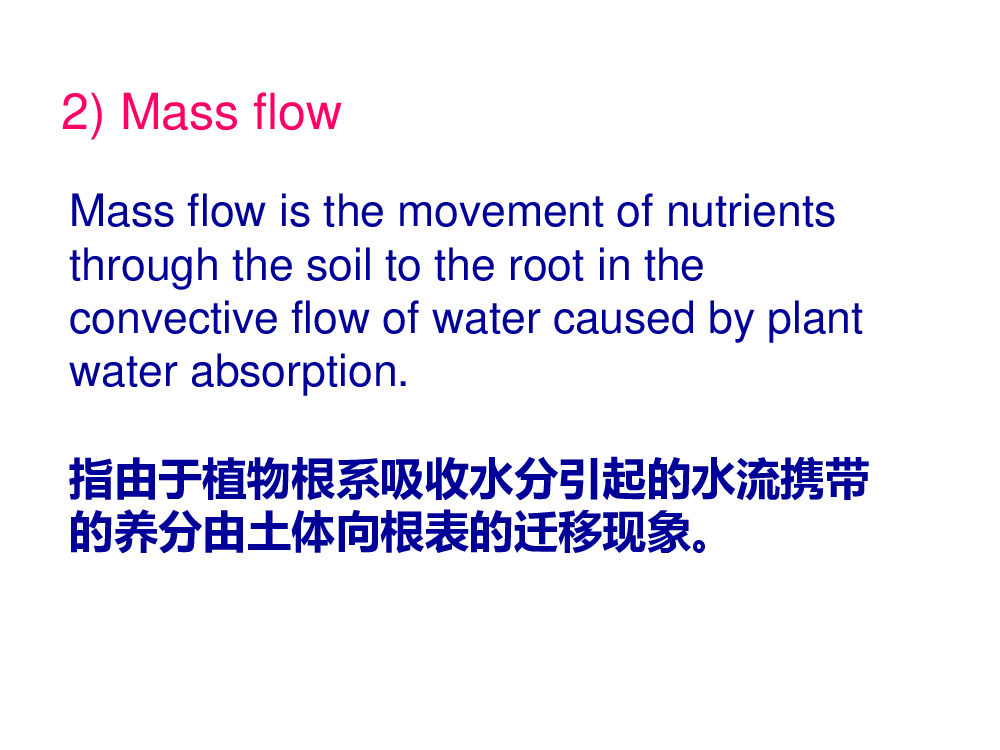 2) Mass flow

Mass flow is the movement of nutrients through the soil to the root in the convective flow of water caused by plant water absorption.

指由于植物根系吸收水分引起的水流携带的养分由土体向根表的迁移现象。